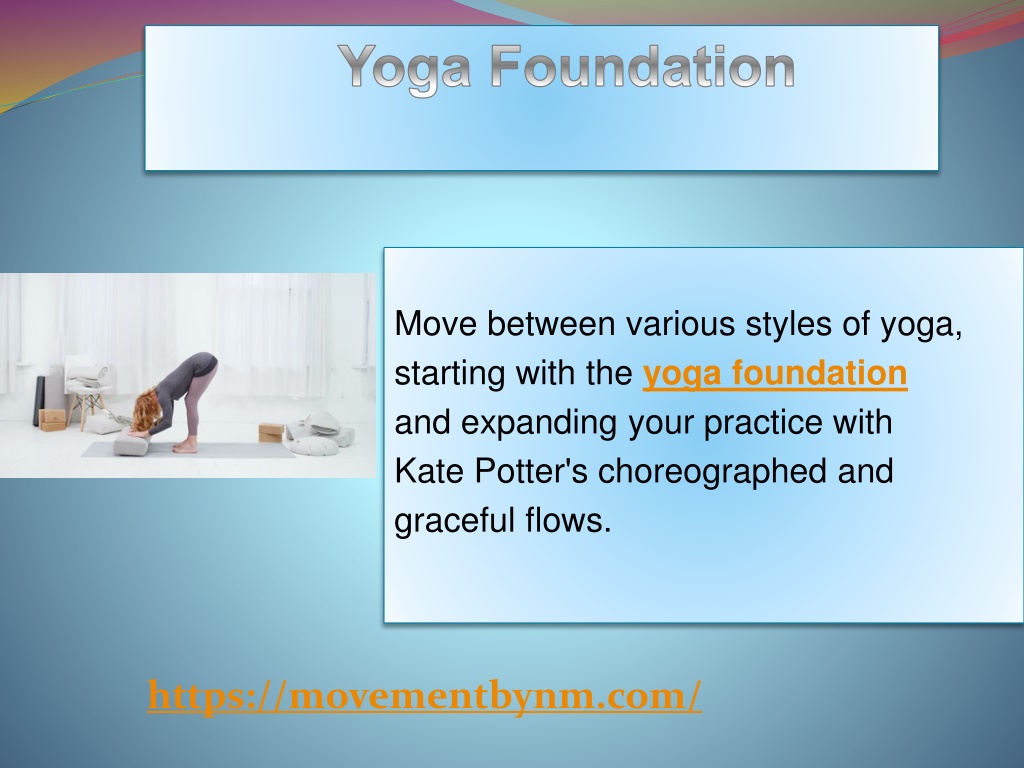 Yoga Foundation

Move between various styles of yoga, starting with the yoga foundation and expanding your practice with Kate Potter's choreographed and graceful flows.

https://movementbynm.com/